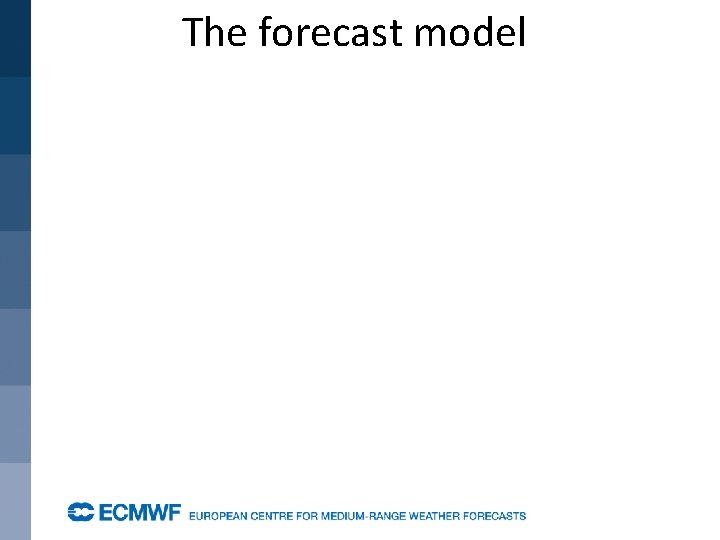 The forecast model

ECMWF EUROPEAN CENTRE FOR MEDIUM-RANGE WEATHER FORECASTS